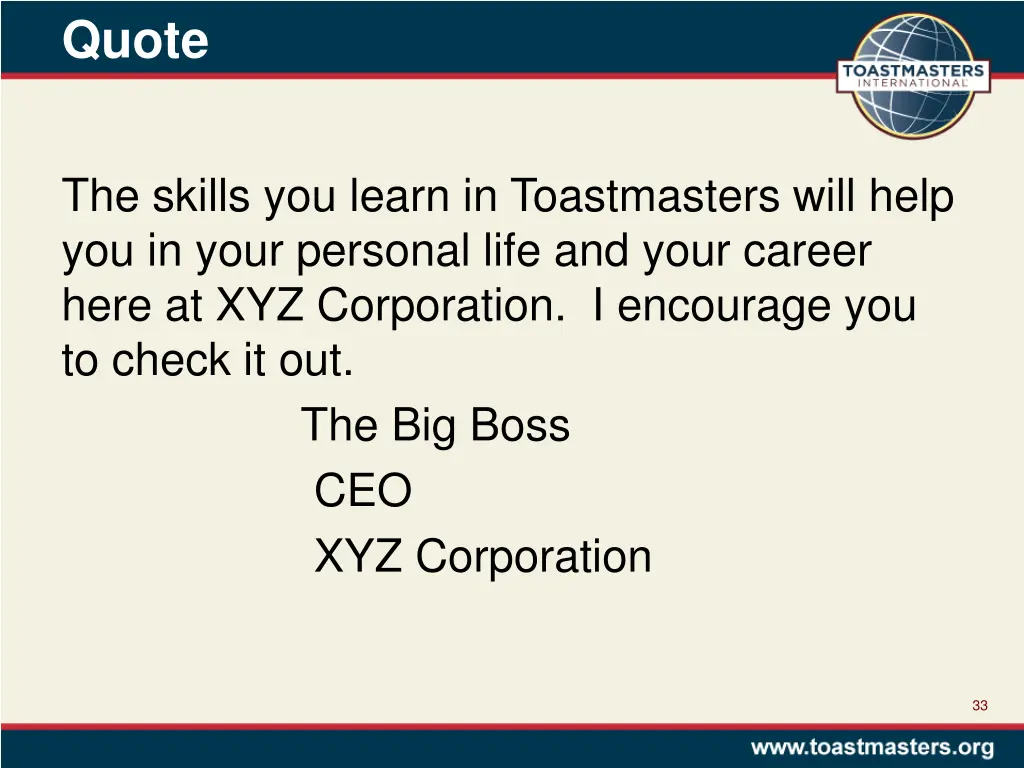 Quote

TOASTMASTERS INTERNATIONAL

The skills you learn in Toastmasters will help you in your personal life and your career here at XYZ Corporation. I encourage you to check it out.

The Big Boss
CEO
XYZ Corporation

33

www.toastmasters.org